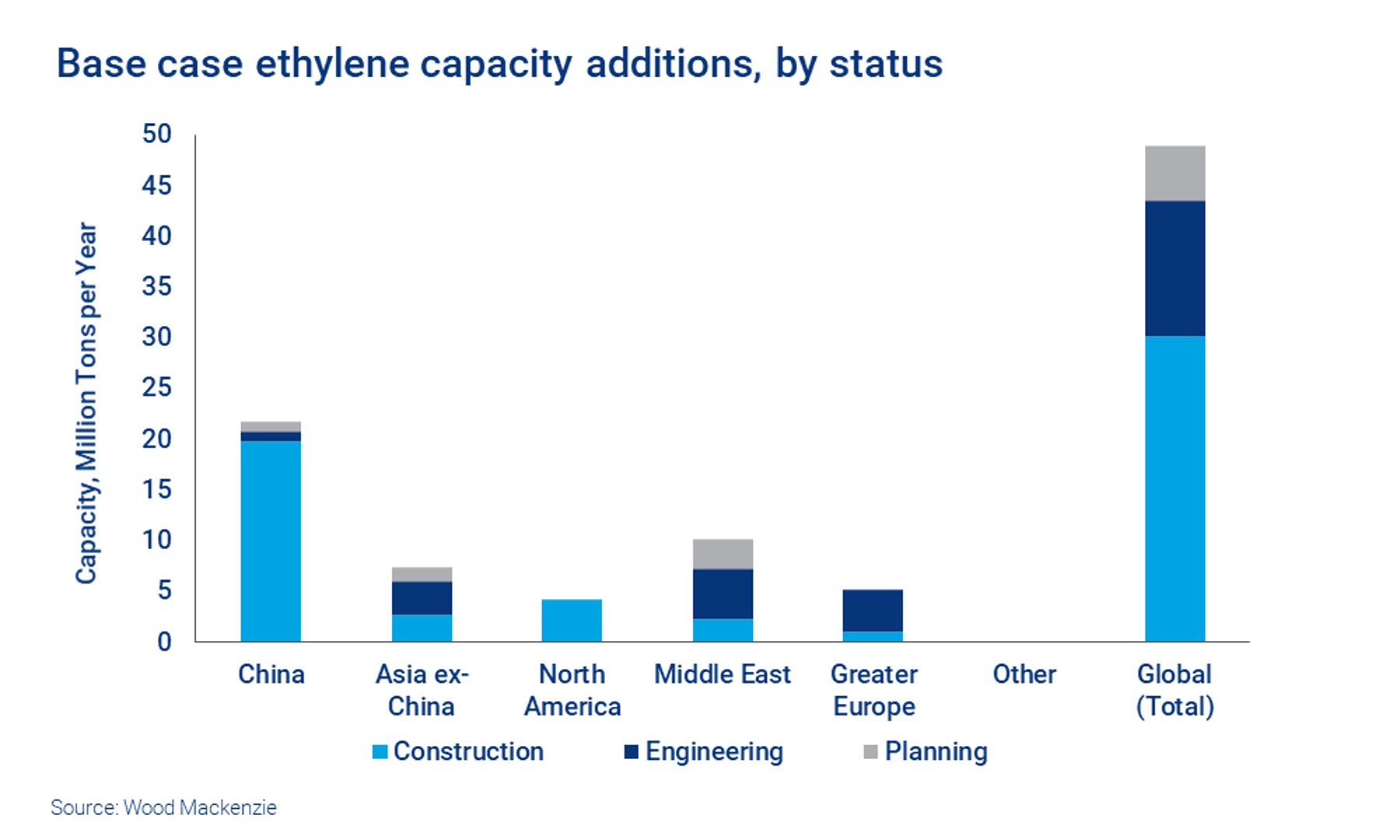 Base case ethylene capacity additions, by status

Capacity, Million Tons per Year

50
45
40
35
30
25
20
15
10
5
0

China
Asia ex-China
North America
Middle East
Greater Europe
Other
Global (Total)

Construction
Engineering
Planning

Source: Wood Mackenzie